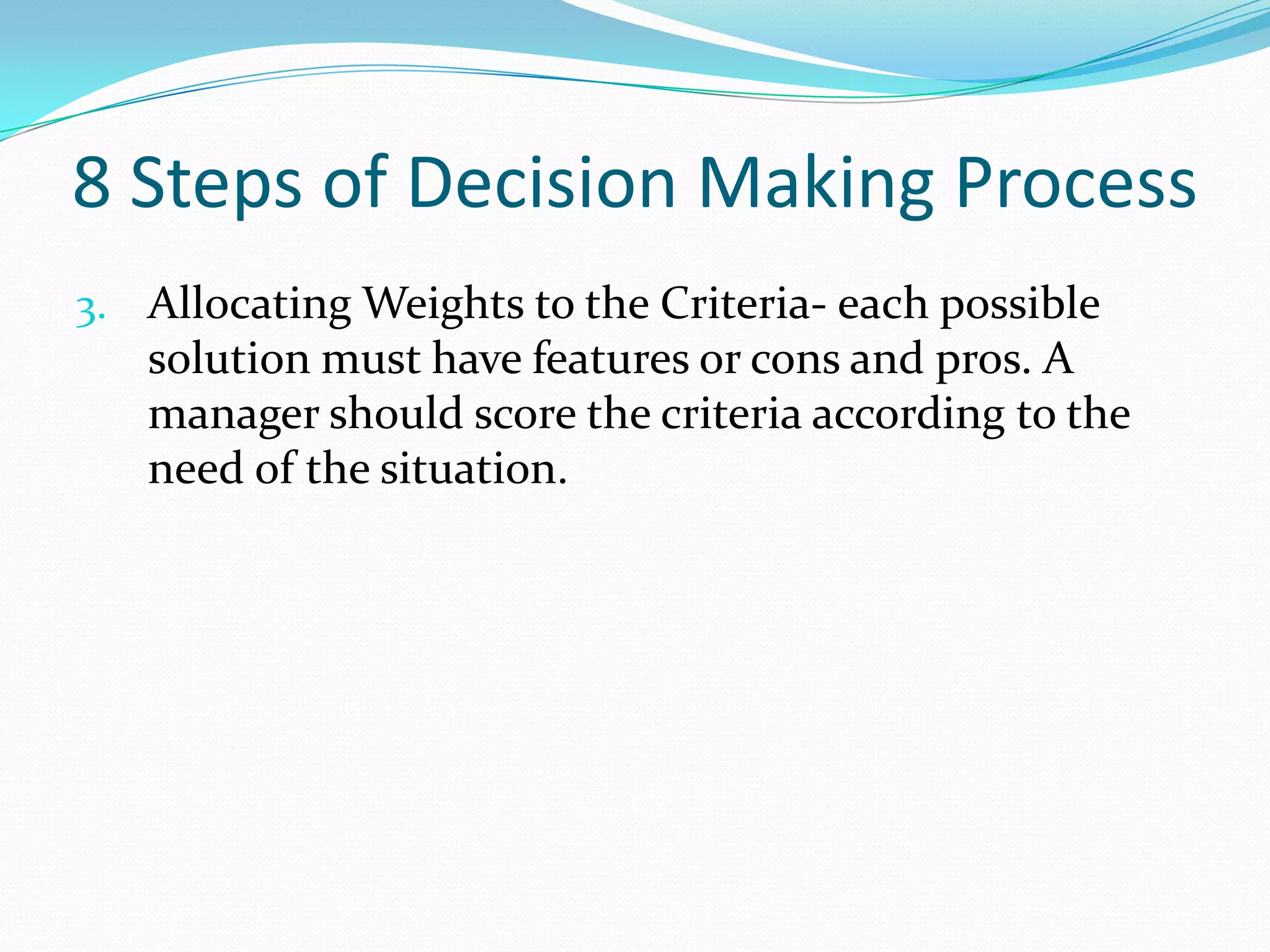 8 Steps of Decision Making Process

3. Allocating Weights to the Criteria- each possible solution must have features or cons and pros. A manager should score the criteria according to the need of the situation.